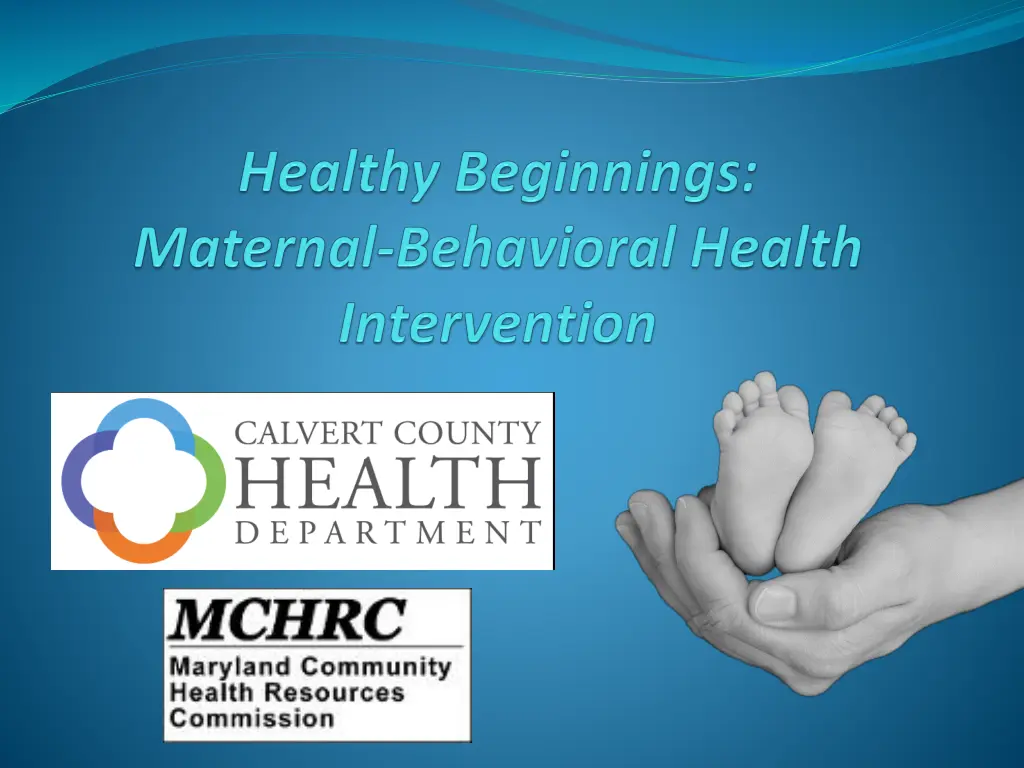 Healthy Beginnings: Maternal-Behavioral Health Intervention

CALVERT COUNTY
HEALTH
DEPARTMENT

MCHRC
Maryland Community Health Resources Commission